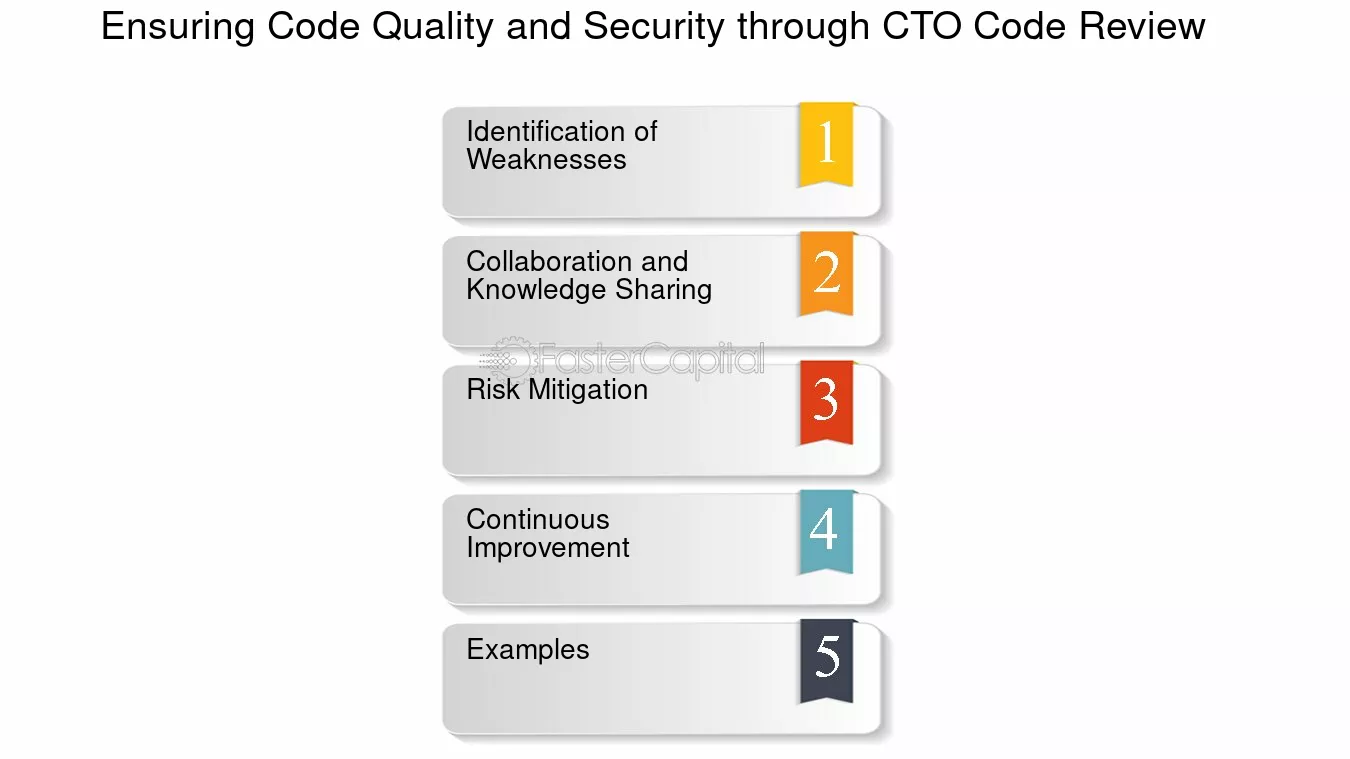 Ensuring Code Quality and Security through CTO Code Review

Identification of Weaknesses
1

Collaboration and Knowledge Sharing
2

FasterCapital

Risk Mitigation
3

Continuous Improvement
4

Examples
5